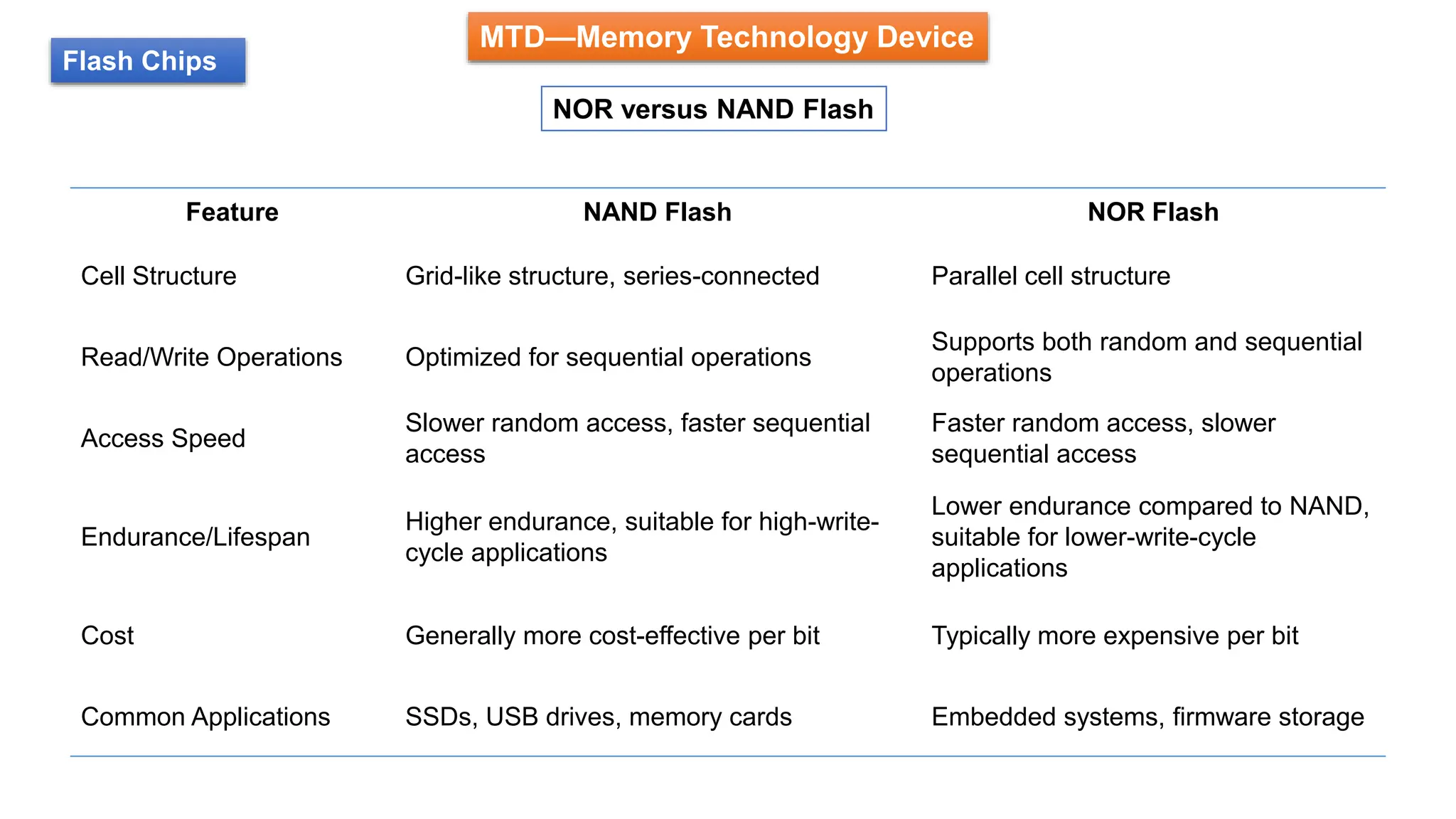 Flash Chips

MTD—Memory Technology Device

NOR versus NAND Flash

| Feature | NAND Flash | NOR Flash |
|---|---|---|
| Cell Structure | Grid-like structure, series-connected | Parallel cell structure |
| Read/Write Operations | Optimized for sequential operations | Supports both random and sequential operations |
| Access Speed | Slower random access, faster sequential access | Faster random access, slower sequential access |
| Endurance/Lifespan | Higher endurance, suitable for high-write-cycle applications | Lower endurance compared to NAND, suitable for lower-write-cycle applications |
| Cost | Generally more cost-effective per bit | Typically more expensive per bit |
| Common Applications | SSDs, USB drives, memory cards | Embedded systems, firmware storage |